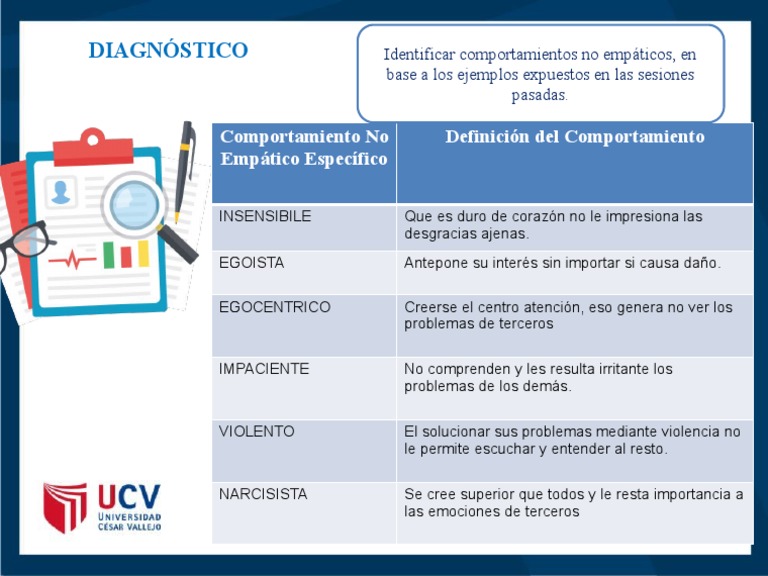 DIAGNÓSTICO

Identificar comportamientos no empáticos, en base a los ejemplos expuestos en las sesiones pasadas.

| Comportamiento No Empático Específico | Definición del Comportamiento |
|---|---|
| INSENSIBILE | Que es duro de corazón no le impresiona las desgracias ajenas. |
| EGOISTA | Antepone su interés sin importar si causa daño. |
| EGOCENTRICO | Creerse el centro atención, eso genera no ver los problemas de terceros |
| IMPACIENTE | No comprenden y les resulta irritante los problemas de los demás. |
| VIOLENTO | El solucionar sus problemas mediante violencia no le permite escuchar y entender al resto. |
| NARCISISTA | Se cree superior que todos y le resta importancia a las emociones de terceros |

UCV
UNIVERSIDAD
CÉSAR VALLEJO